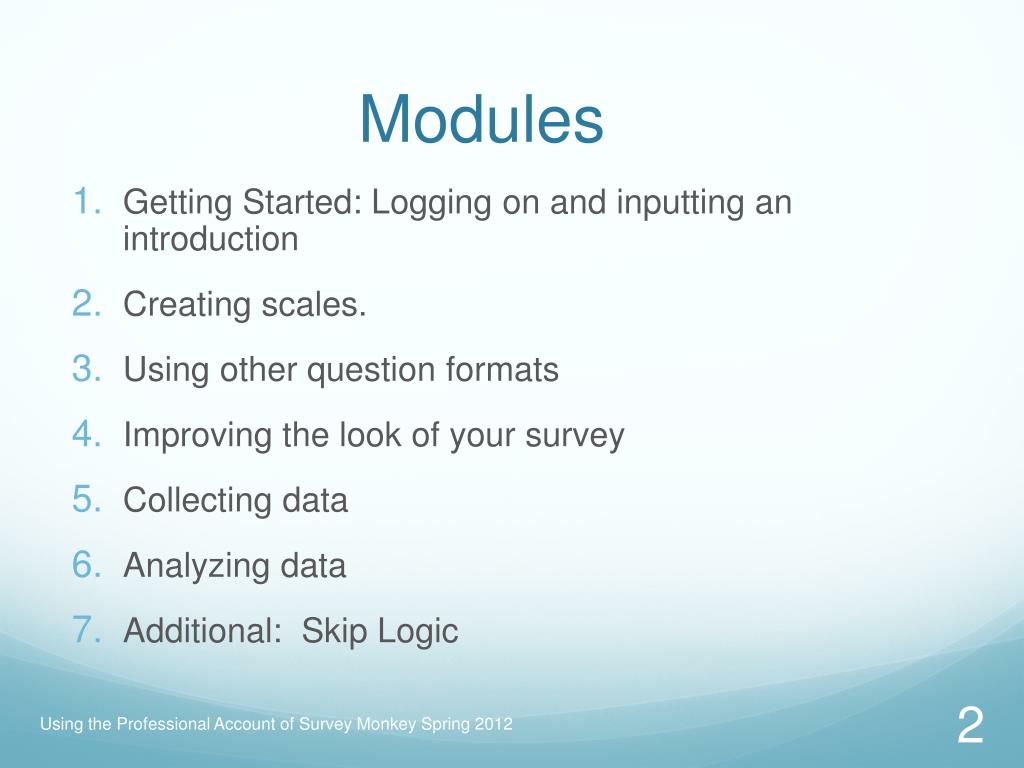 Modules

1. Getting Started: Logging on and inputting an introduction
2. Creating scales.
3. Using other question formats
4. Improving the look of your survey
5. Collecting data
6. Analyzing data
7. Additional:  Skip Logic

Using the Professional Account of Survey Monkey Spring 2012

2